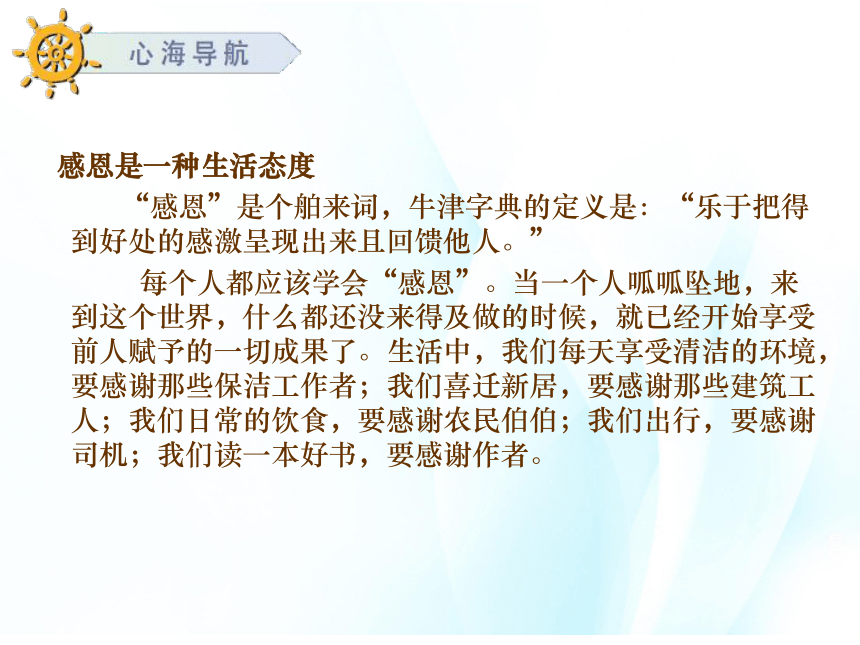 心海导航

感恩是一种生活态度

“感恩”是个舶来词，牛津字典的定义是：“乐于把得到好处的感激呈现出来且回馈他人。”

每个人都应该学会“感恩”。当一个人呱呱坠地，来到这个世界，什么都还没来得及做的时候，就已经开始享受前人赋予的一切成果了。生活中，我们每天享受清洁的环境，要感谢那些保洁工作者；我们喜迁新居，要感谢那些建筑工人；我们日常的饮食，要感谢农民伯伯；我们出行，要感谢司机；我们读一本好书，要感谢作者。